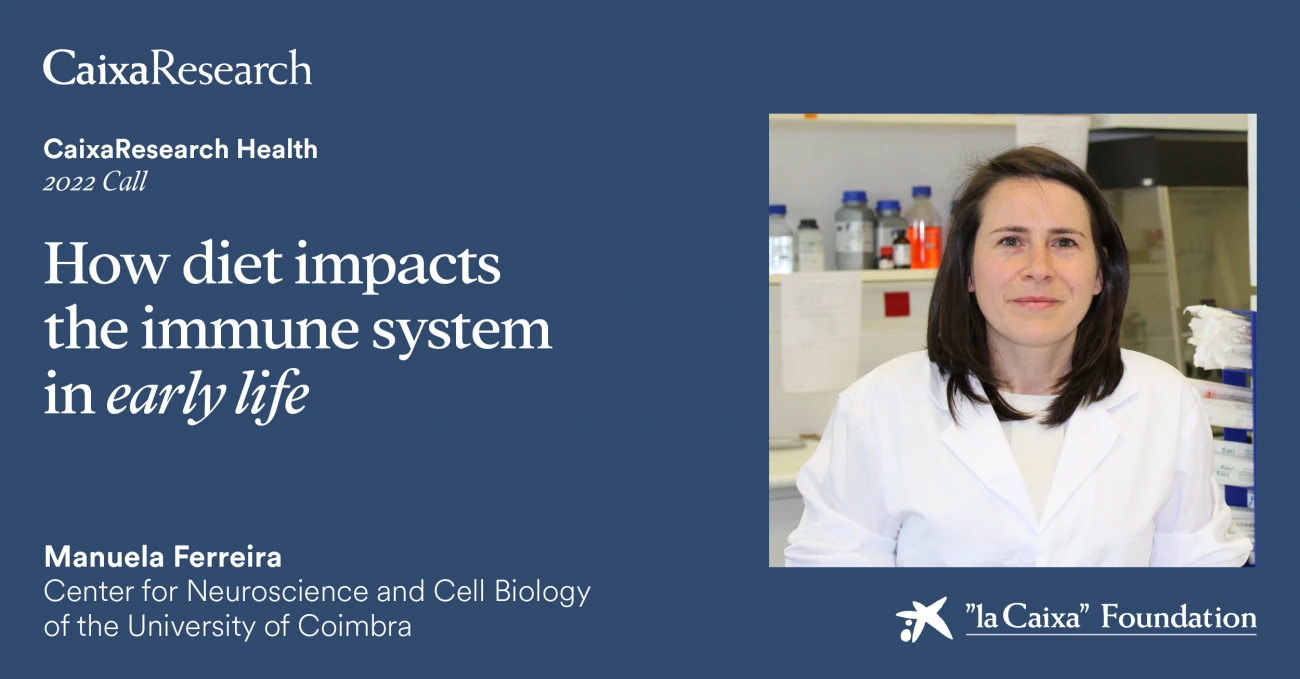 CaixaResearch

CaixaResearch Health
2022 Call

How diet impacts the immune system in early life

Manuela Ferreira
Center for Neuroscience and Cell Biology of the University of Coimbra

"la Caixa" Foundation